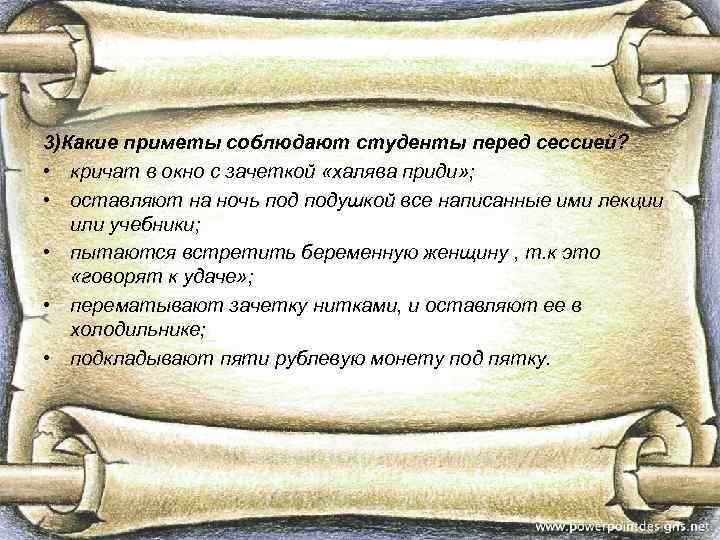 3)Какие приметы соблюдают студенты перед сессией?

• кричат в окно с зачеткой «халява приди»;
• оставляют на ночь под подушкой все написанные ими лекции или учебники;
• пытаются встретить беременную женщину , т.к это «говорят к удаче»;
• перематывают зачетку нитками, и оставляют ее в холодильнике;
• подкладывают пяти рублевую монету под пятку.

www.powerpointdesigns.net